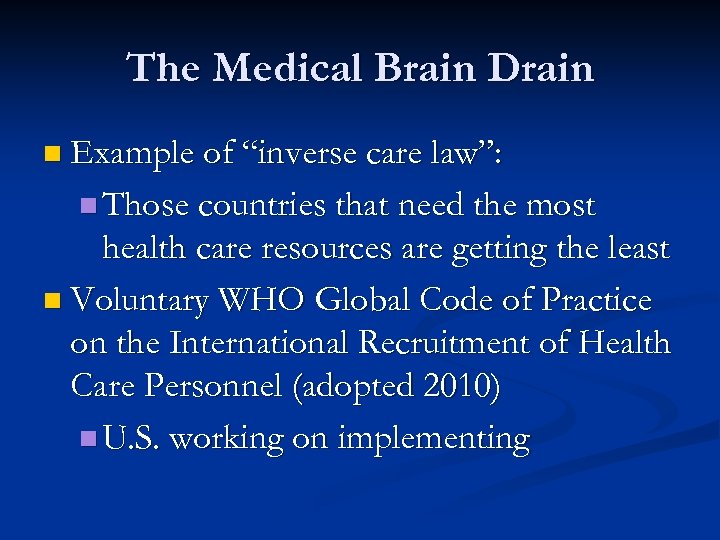 The Medical Brain Drain

Example of “inverse care law”:

Those countries that need the most health care resources are getting the least

Voluntary WHO Global Code of Practice on the International Recruitment of Health Care Personnel (adopted 2010)

U.S. working on implementing